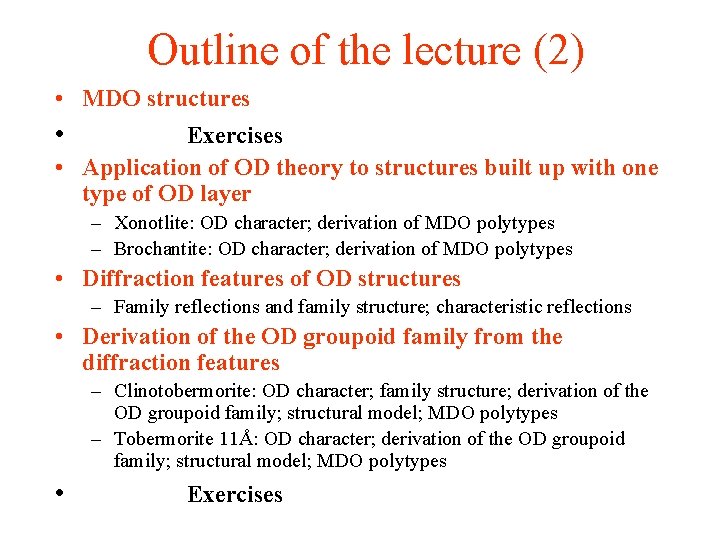 Outline of the lecture (2)

• MDO structures

• Exercises

• Application of OD theory to structures built up with one type of OD layer
– Xonotlite: OD character; derivation of MDO polytypes
– Brochantite: OD character; derivation of MDO polytypes

• Diffraction features of OD structures
– Family reflections and family structure; characteristic reflections

• Derivation of the OD groupoid family from the diffraction features
– Clinotobermorite: OD character; family structure; derivation of the OD groupoid family; structural model; MDO polytypes
– Tobermorite 11Å: OD character; derivation of the OD groupoid family; structural model; MDO polytypes

• Exercises